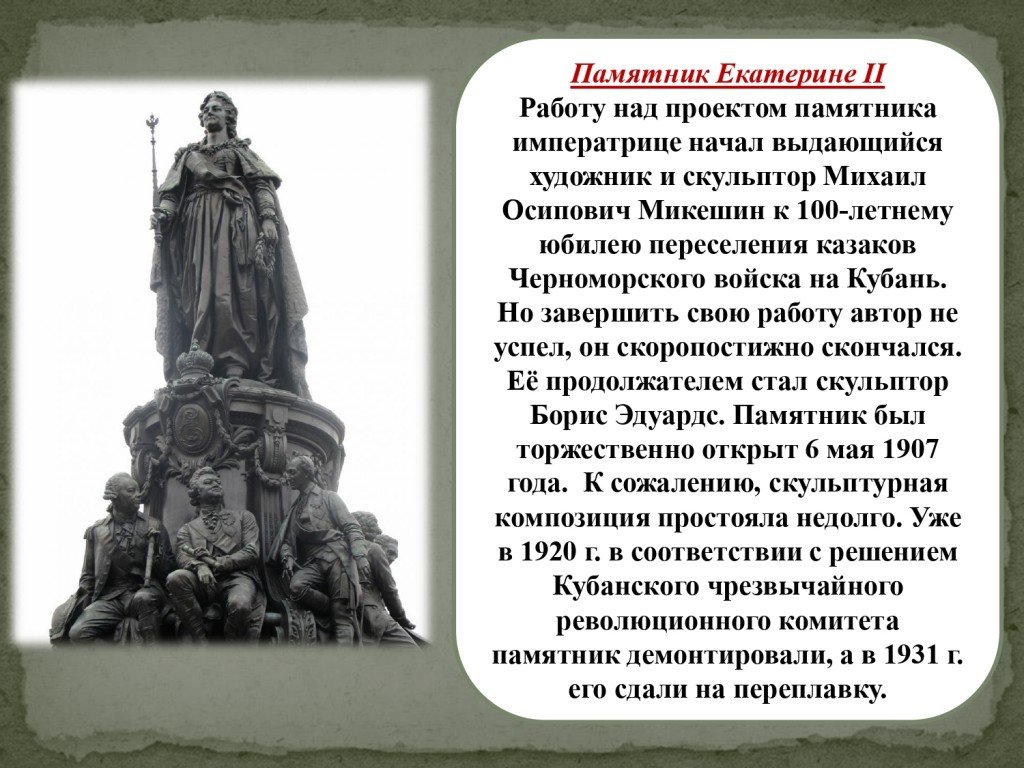 Памятник Екатерине II

Работу над проектом памятника императрице начал выдающийся художник и скульптор Михаил Осипович Микешин к 100-летнему юбилею переселения казаков Черноморского войска на Кубань. Но завершить свою работу автор не успел, он скоропостижно скончался. Её продолжателем стал скульптор Борис Эдуардс. Памятник был торжественно открыт 6 мая 1907 года. К сожалению, скульптурная композиция простояла недолго. Уже в 1920 г. в соответствии с решением Кубанского чрезвычайного революционного комитета памятник демонтировали, а в 1931 г. его сдали на переплавку.